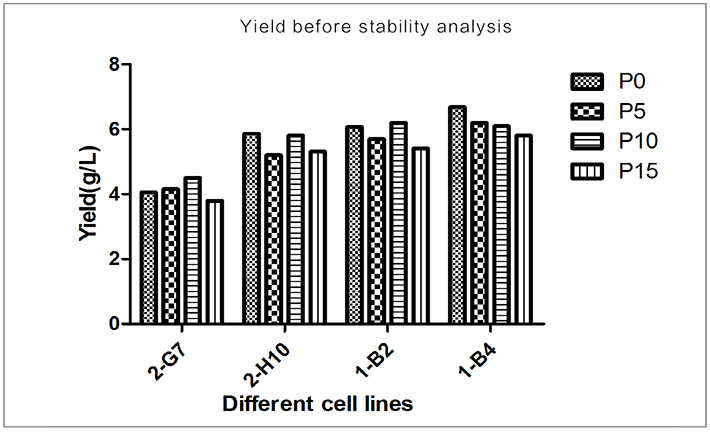 Yield before stability analysis

Yield(g/L)

8
6
4
2
0

2-G7
2-H10
1-B2
1-B4

Different cell lines

P0
P5
P10
P15